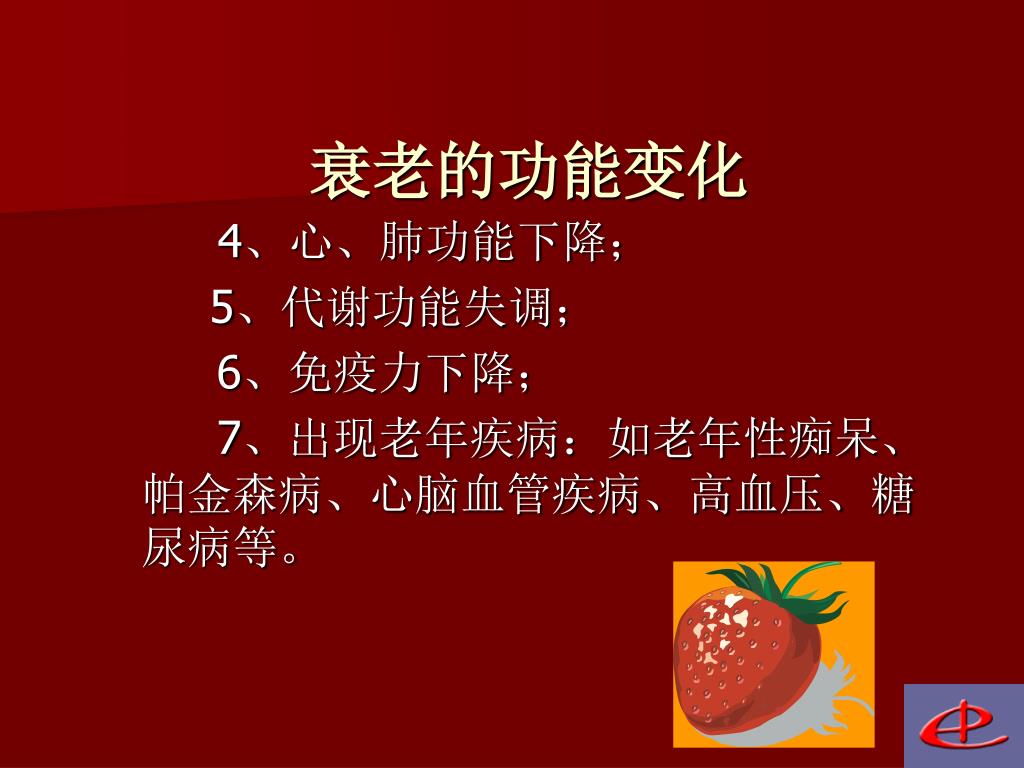 衰老的功能变化

4、心、肺功能下降；

5、代谢功能失调；

6、免疫力下降；

7、出现老年疾病：如老年性痴呆、帕金森病、心脑血管疾病、高血压、糖尿病等。